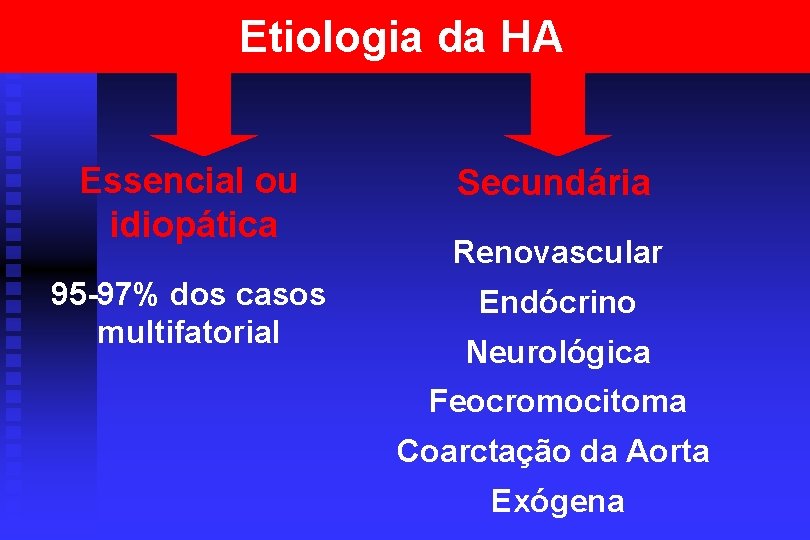 Etiologia da HA

Essencial ou idiopática

95-97% dos casos multifatorial

Secundária

Renovascular

Endócrino

Neurológica

Feocromocitoma

Coarctação da Aorta

Exógena